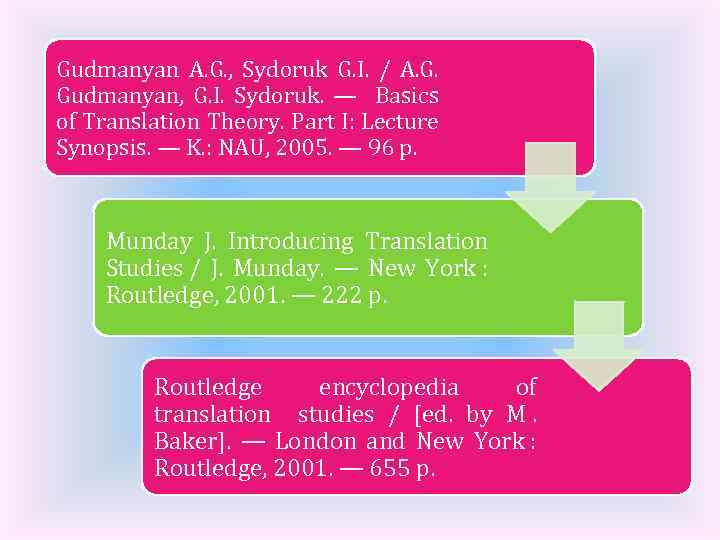 Gudmanyan A.G., Sydoruk G.I. / A.G. Gudmanyan, G.I. Sydoruk. — Basics of Translation Theory. Part I: Lecture Synopsis. — K.: NAU, 2005. — 96 p.

Munday J. Introducing Translation Studies / J. Munday. — New York : Routledge, 2001. — 222 p.

Routledge encyclopedia of translation studies / [ed. by M . Baker]. — London and New York : Routledge, 2001. — 655 p.